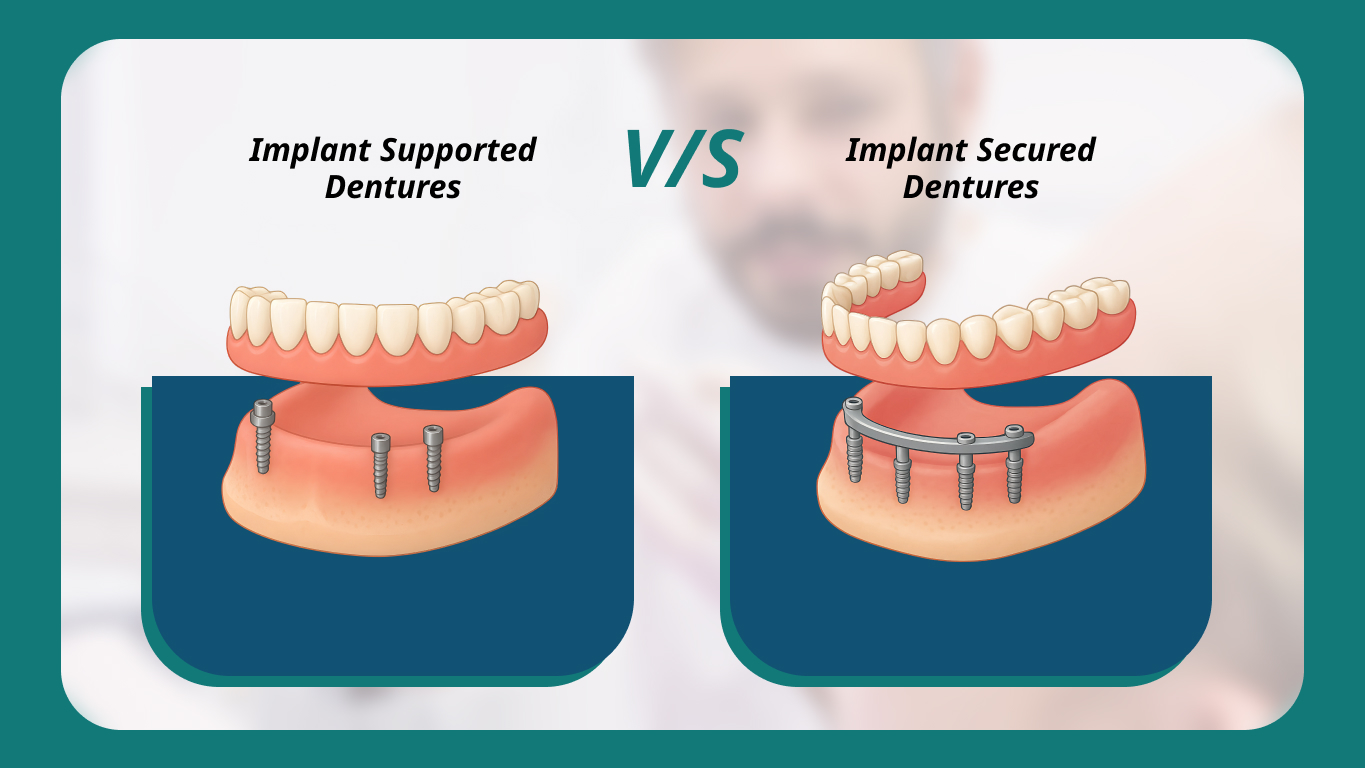 Implant Supported Dentures

V/S

Implant Secured Dentures